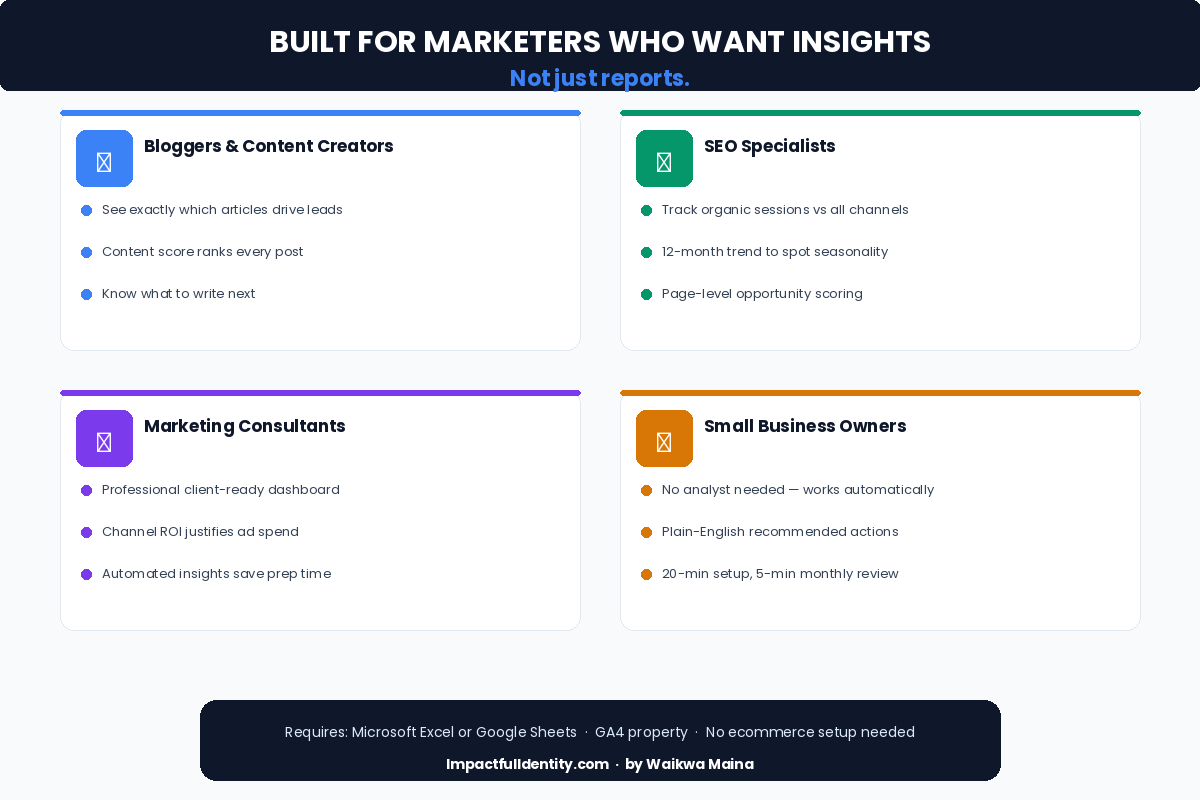 BUILT FOR MARKETERS WHO WANT INSIGHTS
Not just reports.

Bloggers & Content Creators
See exactly which articles drive leads
Content score ranks every post
Know what to write next

SEO Specialists
Track organic sessions vs all channels
12-month trend to spot seasonality
Page-level opportunity scoring

Marketing Consultants
Professional client-ready dashboard
Channel ROI justifies ad spend
Automated insights save prep time

Small Business Owners
No analyst needed — works automatically
Plain-English recommended actions
20-min setup, 5-min monthly review

Requires: Microsoft Excel or Google Sheets · GA4 property · No ecommerce setup needed
ImpactfulIdentity.com · by Waikwa Maina